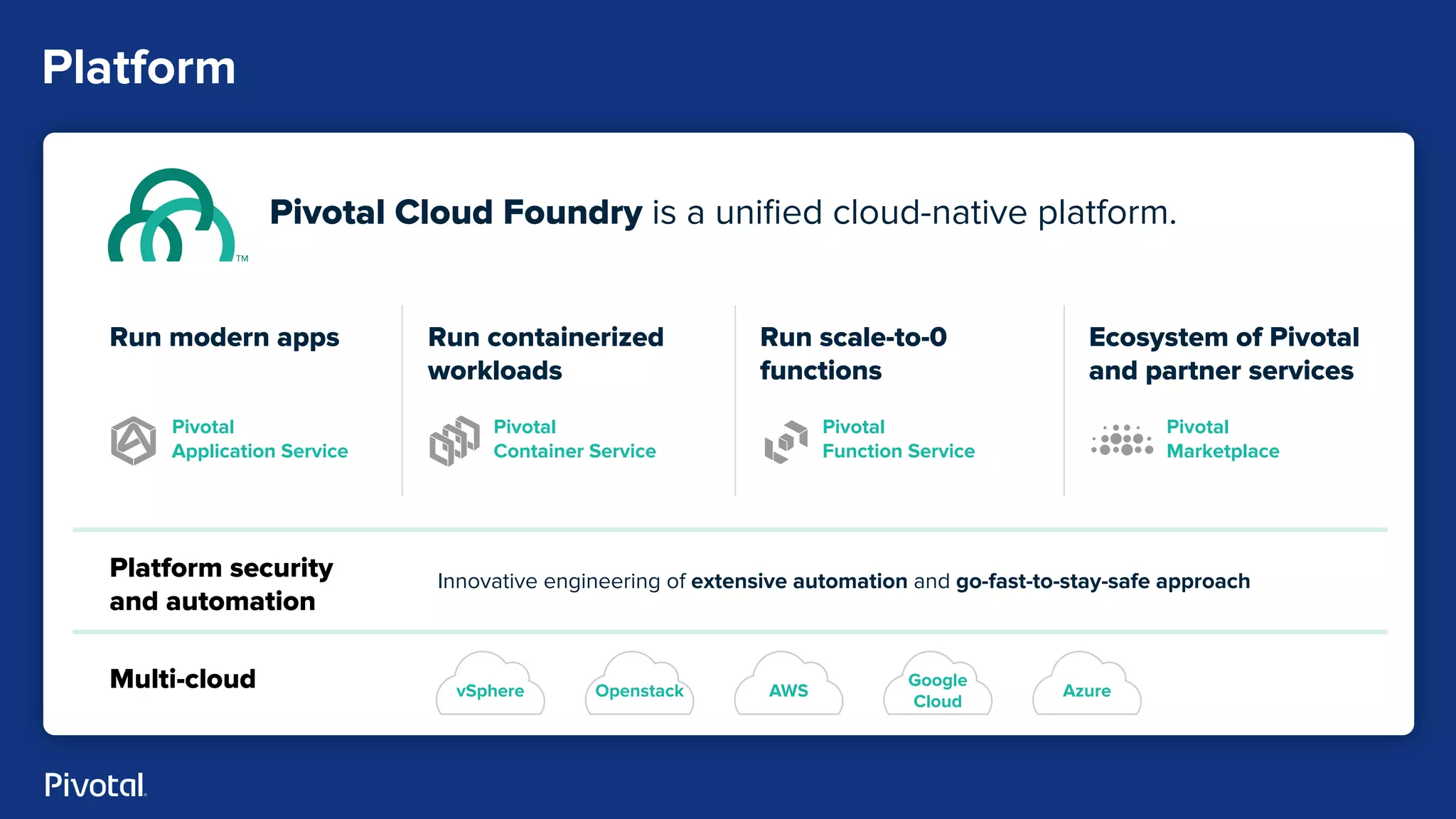 Platform

TM

Pivotal Cloud Foundry is a unified cloud-native platform.

Run modern apps

Pivotal Application Service

Run containerized workloads

Pivotal Container Service

Run scale-to-0 functions

Pivotal Function Service

Ecosystem of Pivotal and partner services

Pivotal Marketplace

Platform security and automation

Innovative engineering of extensive automation and go-fast-to-stay-safe approach

Multi-cloud

vSphere

Openstack

AWS

Google Cloud

Azure

Pivotal